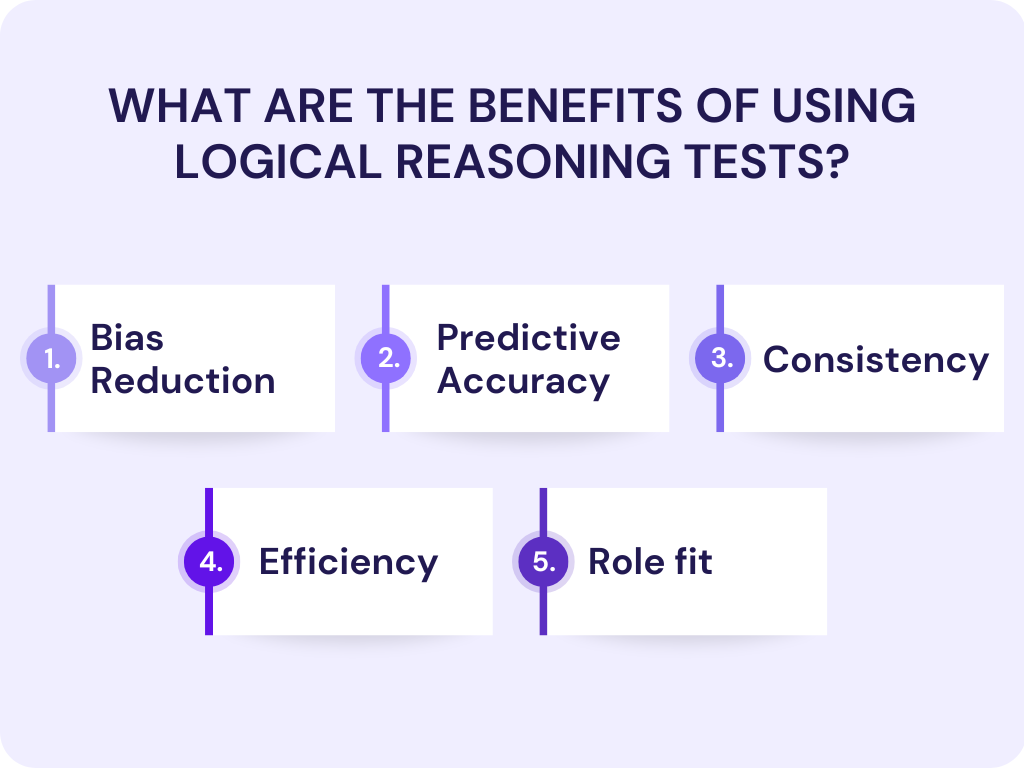 WHAT ARE THE BENEFITS OF USING LOGICAL REASONING TESTS?

1. Bias Reduction

2. Predictive Accuracy

3. Consistency

4. Efficiency

5. Role fit